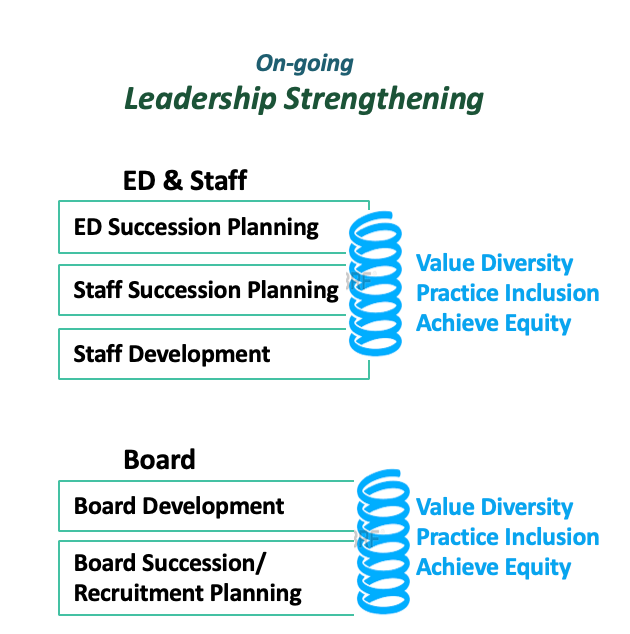 On-going
Leadership Strengthening

ED & Staff

ED Succession Planning

Staff Succession Planning

Staff Development

Value Diversity
Practice Inclusion
Achieve Equity

Board

Board Development

Board Succession/
Recruitment Planning

Value Diversity
Practice Inclusion
Achieve Equity